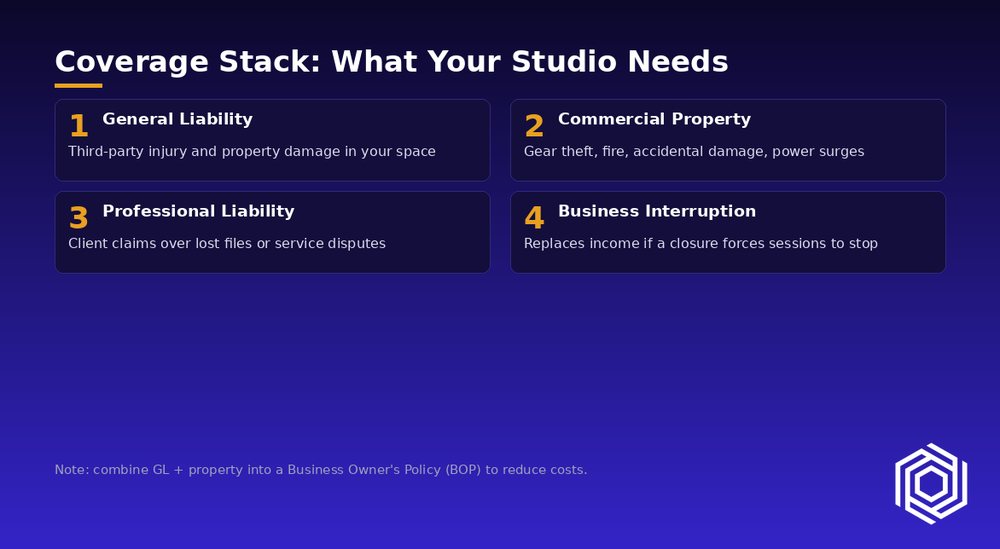 Coverage Stack: What Your Studio Needs

1 General Liability
Third-party injury and property damage in your space

2 Commercial Property
Gear theft, fire, accidental damage, power surges

3 Professional Liability
Client claims over lost files or service disputes

4 Business Interruption
Replaces income if a closure forces sessions to stop

Note: combine GL + property into a Business Owner's Policy (BOP) to reduce costs.